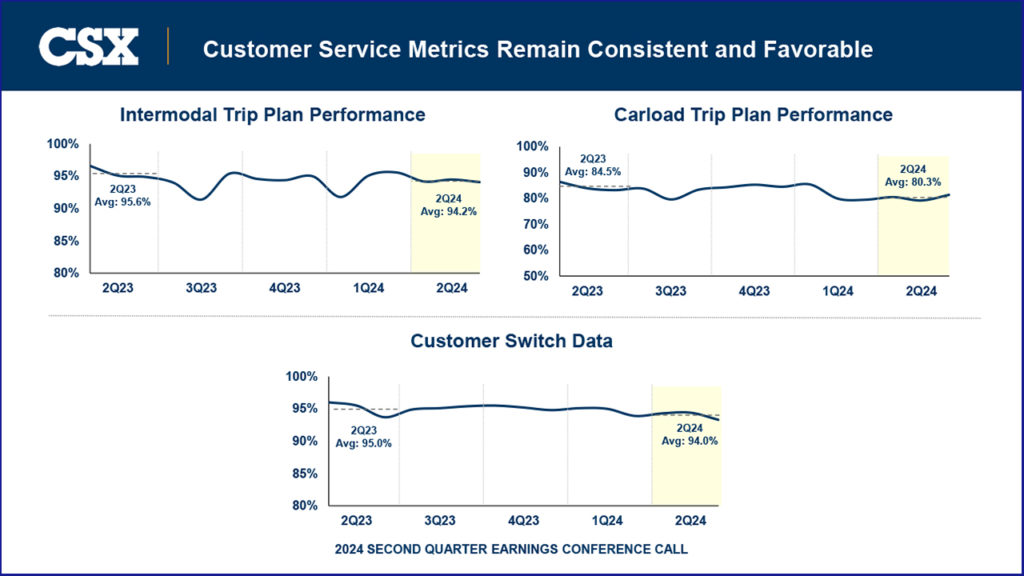 CSX

Customer Service Metrics Remain Consistent and Favorable

Intermodal Trip Plan Performance

100%
95%
90%
85%
80%

2Q23
Avg: 95.6%

2Q24
Avg: 94.2%

2Q23 3Q23 4Q23 1Q24 2Q24

Carload Trip Plan Performance

100%
90%
80%
70%
60%
50%

2Q23
Avg: 84.5%

2Q24
Avg: 80.3%

2Q23 3Q23 4Q23 1Q24 2Q24

Customer Switch Data

100%
95%
90%
85%
80%

2Q23
Avg: 95.0%

2Q24
Avg: 94.0%

2Q23 3Q23 4Q23 1Q24 2Q24

2024 SECOND QUARTER EARNINGS CONFERENCE CALL